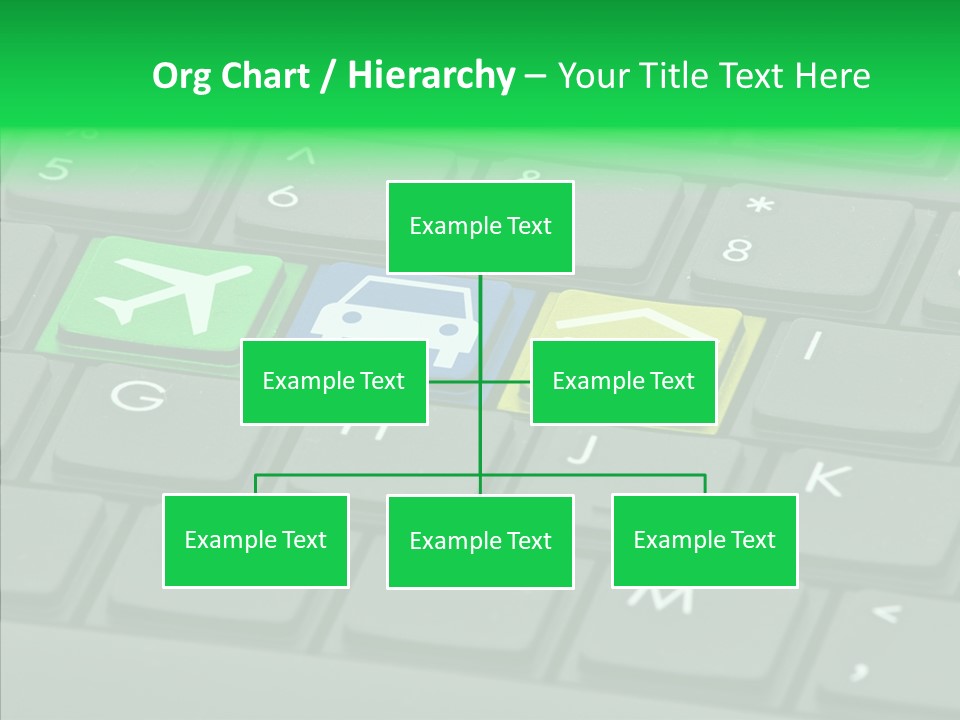 Org Chart / Hierarchy – Your Title Text Here

Example Text

Example Text

Example Text

Example Text

Example Text

Example Text